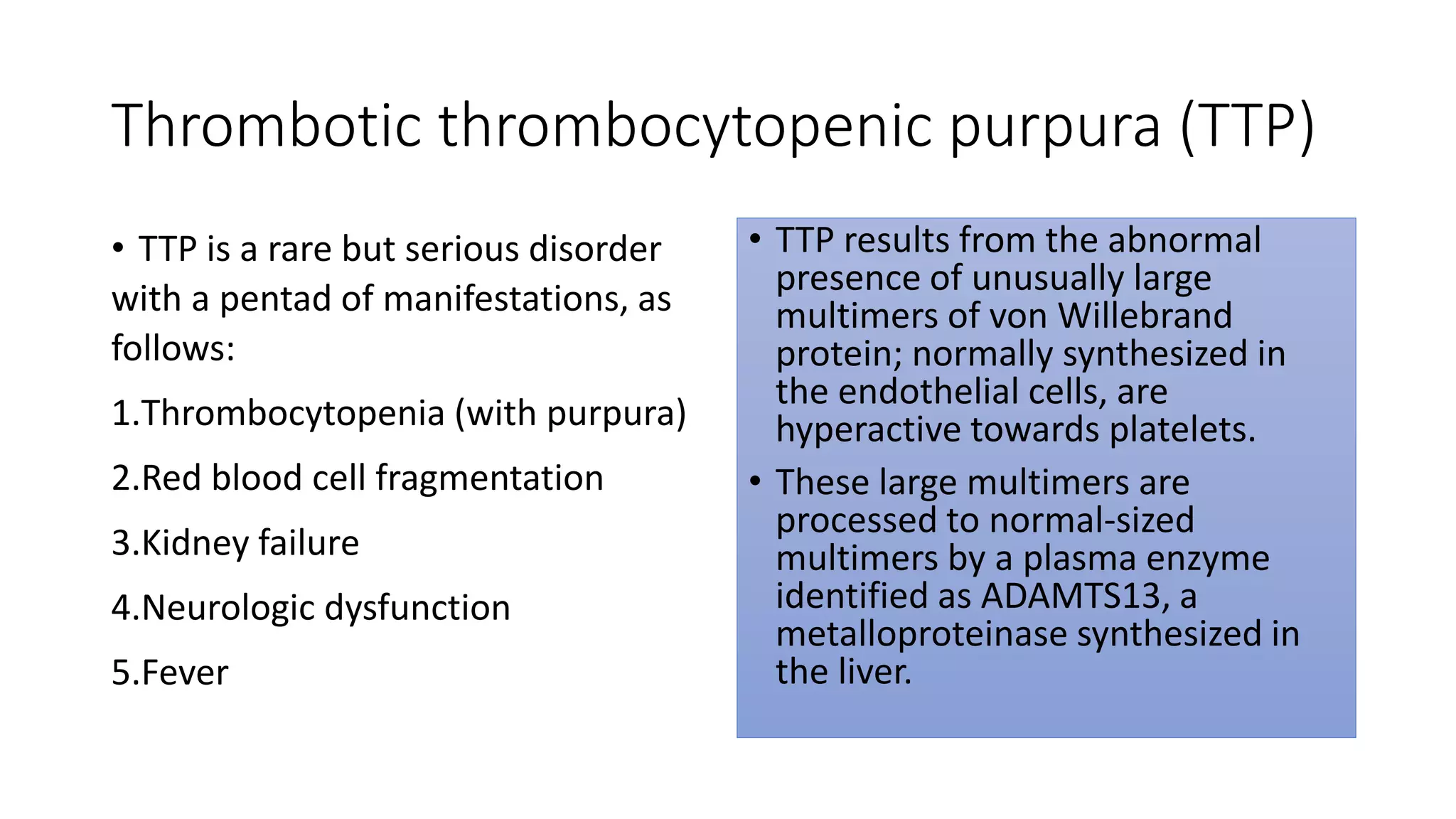 Thrombotic thrombocytopenic purpura (TTP)

• TTP is a rare but serious disorder with a pentad of manifestations, as follows:

1.Thrombocytopenia (with purpura)

2.Red blood cell fragmentation

3.Kidney failure

4.Neurologic dysfunction

5.Fever

• TTP results from the abnormal presence of unusually large multimers of von Willebrand protein; normally synthesized in the endothelial cells, are hyperactive towards platelets.

• These large multimers are processed to normal-sized multimers by a plasma enzyme identified as ADAMTS13, a metalloproteinase synthesized in the liver.